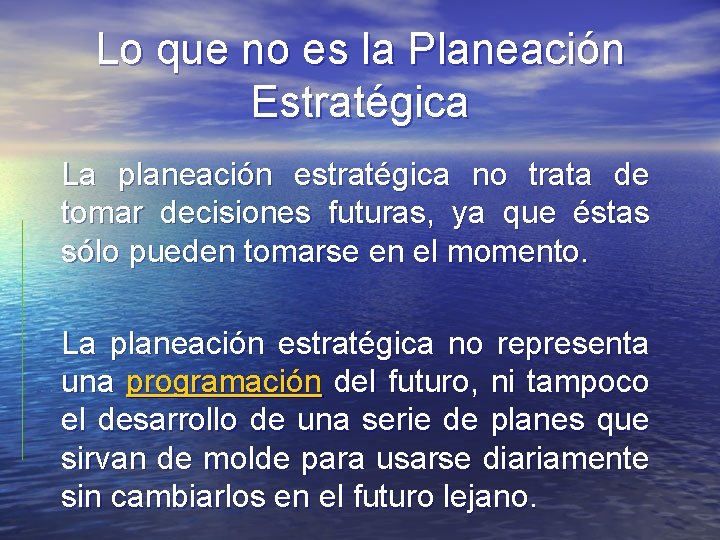 Lo que no es la Planeación Estratégica

La planeación estratégica no trata de tomar decisiones futuras, ya que éstas sólo pueden tomarse en el momento.

La planeación estratégica no representa una programación del futuro, ni tampoco el desarrollo de una serie de planes que sirvan de molde para usarse diariamente sin cambiarlos en el futuro lejano.